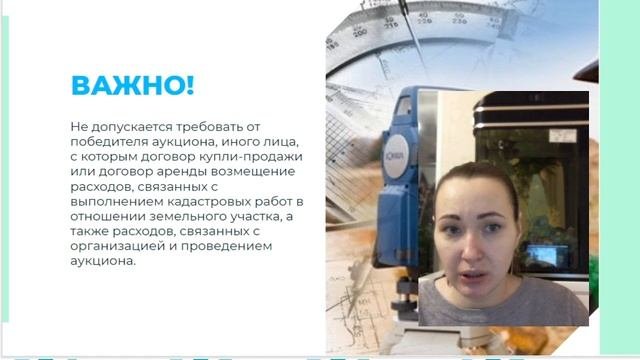 ВАЖНО!

Не допускается требовать от победителя аукциона, иного лица, с которым договор купли-продажи или договор аренды возмещение расходов, связанных с выполнением кадастровых работ в отношении земельного участка, а также расходов, связанных с организацией и проведением аукциона.